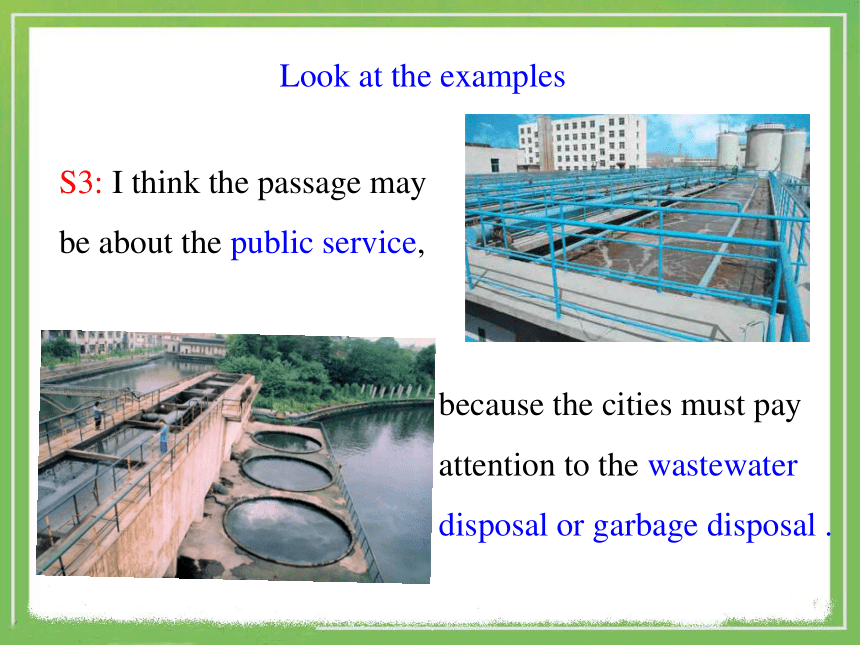 Look at the examples

S3: I think the passage may be about the public service,

because the cities must pay attention to the wastewater disposal or garbage disposal .